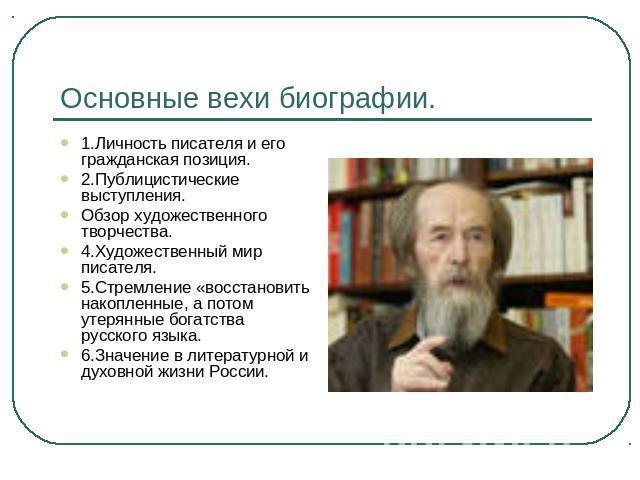 Основные вехи биографии.

- 1.Личность писателя и его гражданская позиция.
- 2.Публицистические выступления.
- Обзор художественного творчества.
- 4.Художественный мир писателя.
- 5.Стремление «восстановить накопленные, а потом утерянные богатства русского языка.
- 6.Значение в литературной и духовной жизни России.